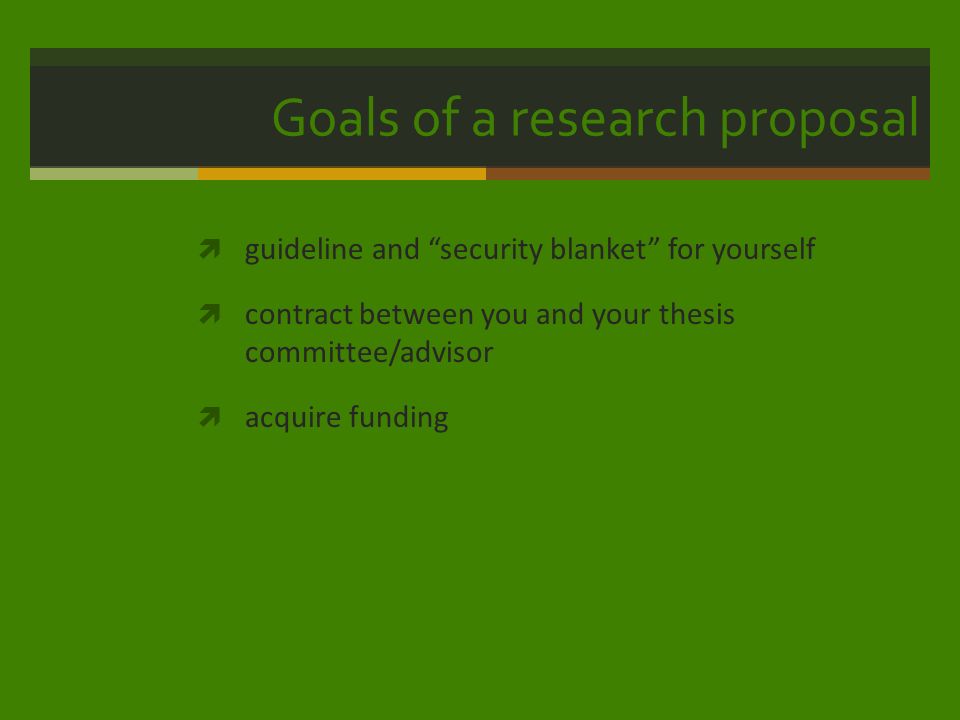 Goals of a research proposal

guideline and “security blanket” for yourself

contract between you and your thesis committee/advisor

acquire funding